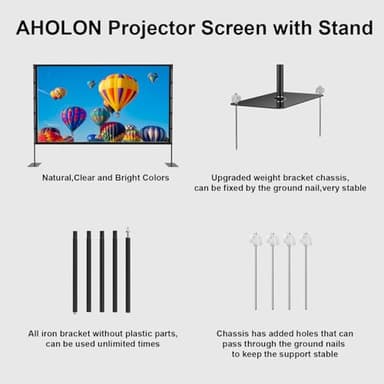 AHOLON Projector Screen with Stand

Natural,Clear and Bright Colors

Upgraded weight bracket chassis, can be fixed by the ground nail,very stable

All iron bracket without plastic parts, can be used unlimited times

Chassis has added holes that can pass through the ground nails to keep the support stable